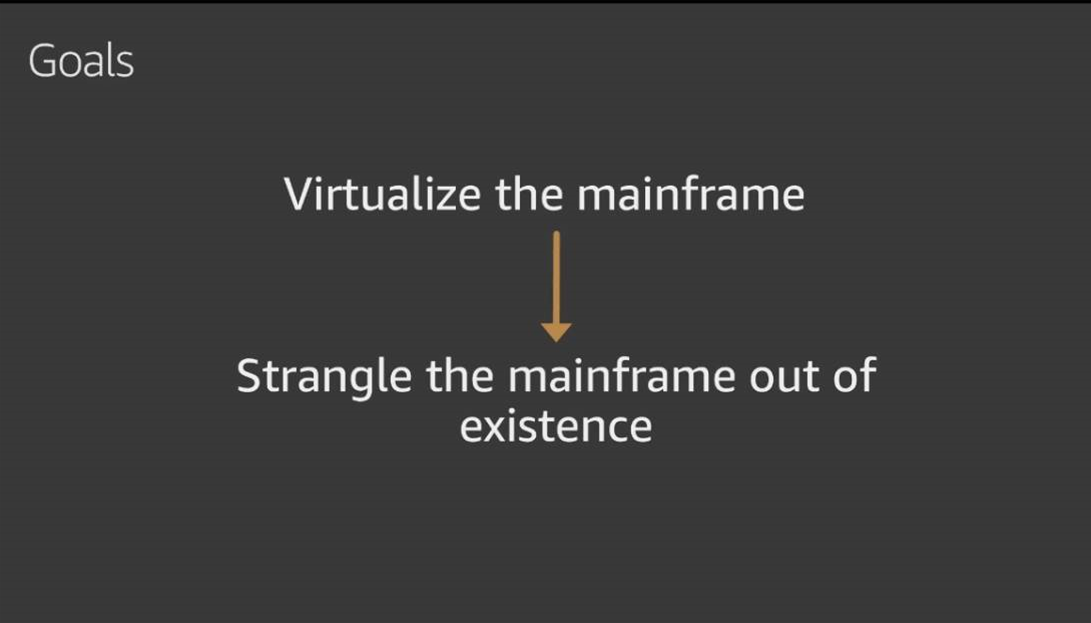 Goals

Virtualize the mainframe

Strangle the mainframe out of existence